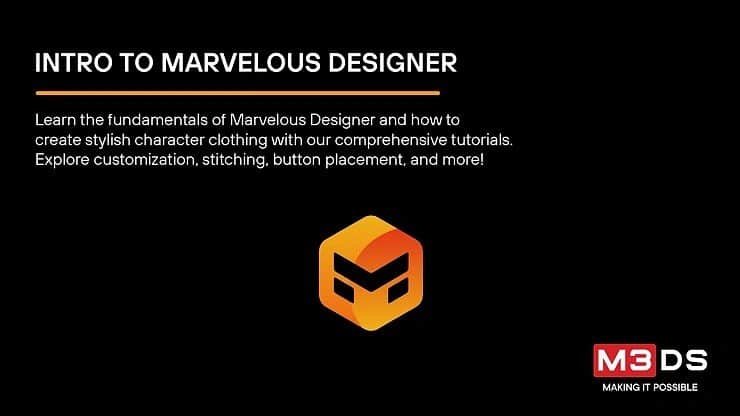 INTRO TO MARVELOUS DESIGNER

Learn the fundamentals of Marvelous Designer and how to create stylish character clothing with our comprehensive tutorials. Explore customization, stitching, button placement, and more!

M3DS
MAKING IT POSSIBLE